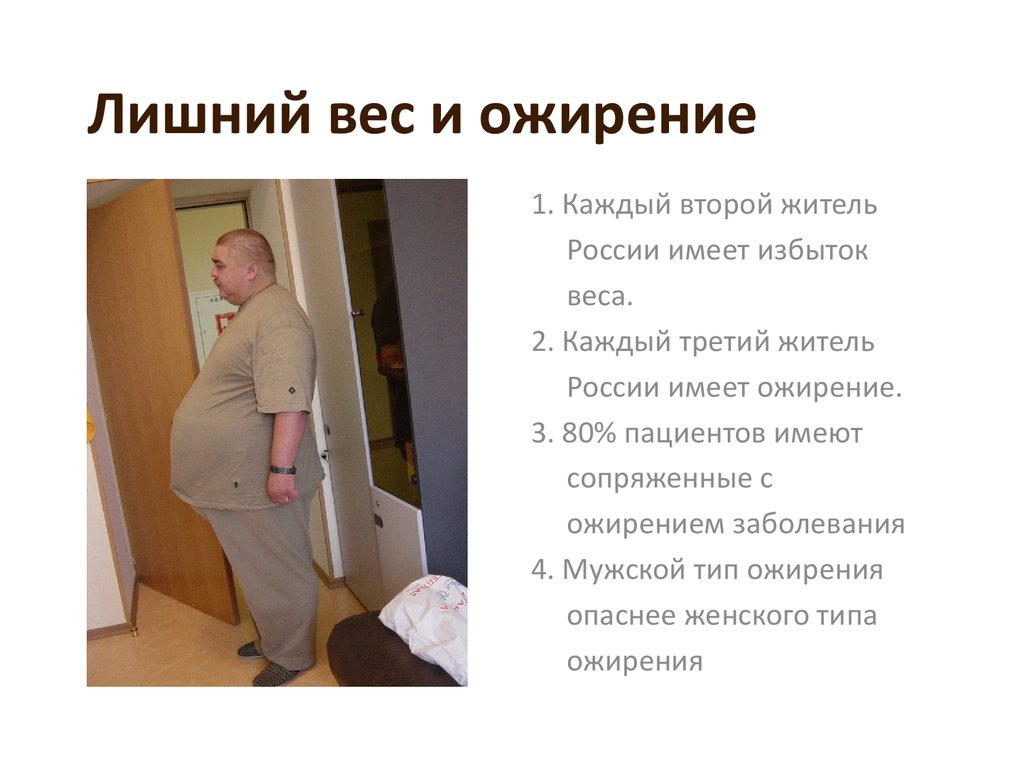 Лишний вес и ожирение

1. Каждый второй житель России имеет избыток веса.
2. Каждый третий житель России имеет ожирение.
3. 80% пациентов имеют сопряженные с ожирением заболевания
4. Мужской тип ожирения опаснее женского типа ожирения